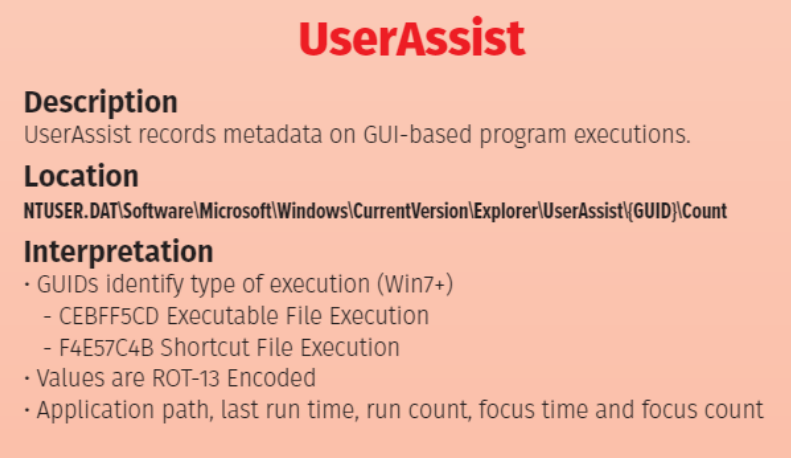 UserAssist

Description
UserAssist records metadata on GUI-based program executions.

Location
NTUSER.DAT\Software\Microsoft\Windows\CurrentVersion\Explorer\UserAssist\{GUID}\Count

Interpretation
• GUIDs identify type of execution (Win7+)
- CEBFF5CD Executable File Execution
- F4E57C4B Shortcut File Execution
• Values are ROT-13 Encoded
• Application path, last run time, run count, focus time and focus count